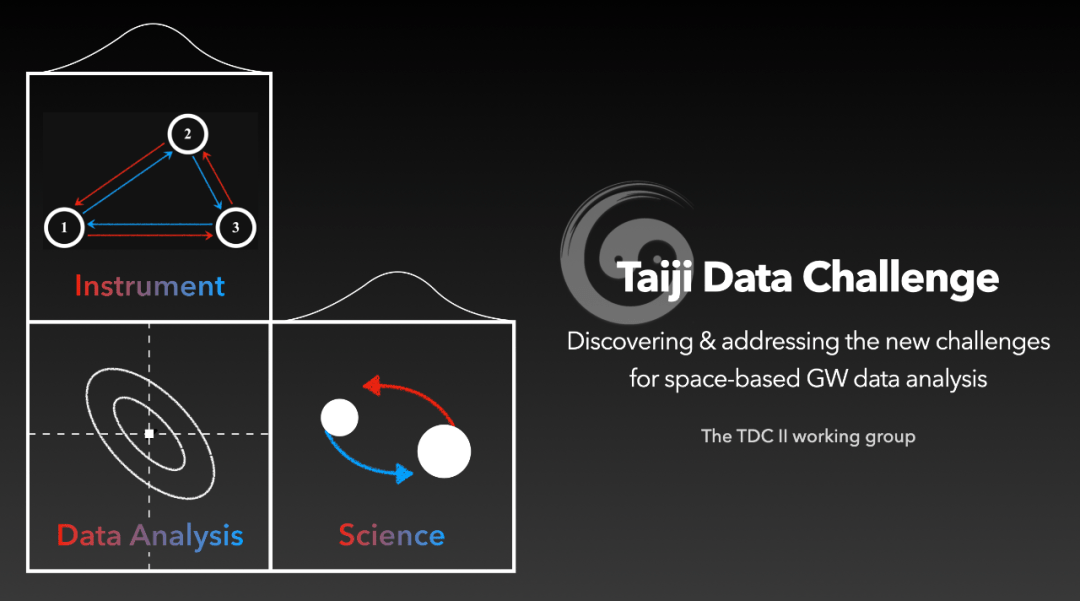 2

1

3

Instrument

Data Analysis

Science

Taiji Data Challenge

Discovering & addressing the new challenges for space-based GW data analysis

The TDC II working group